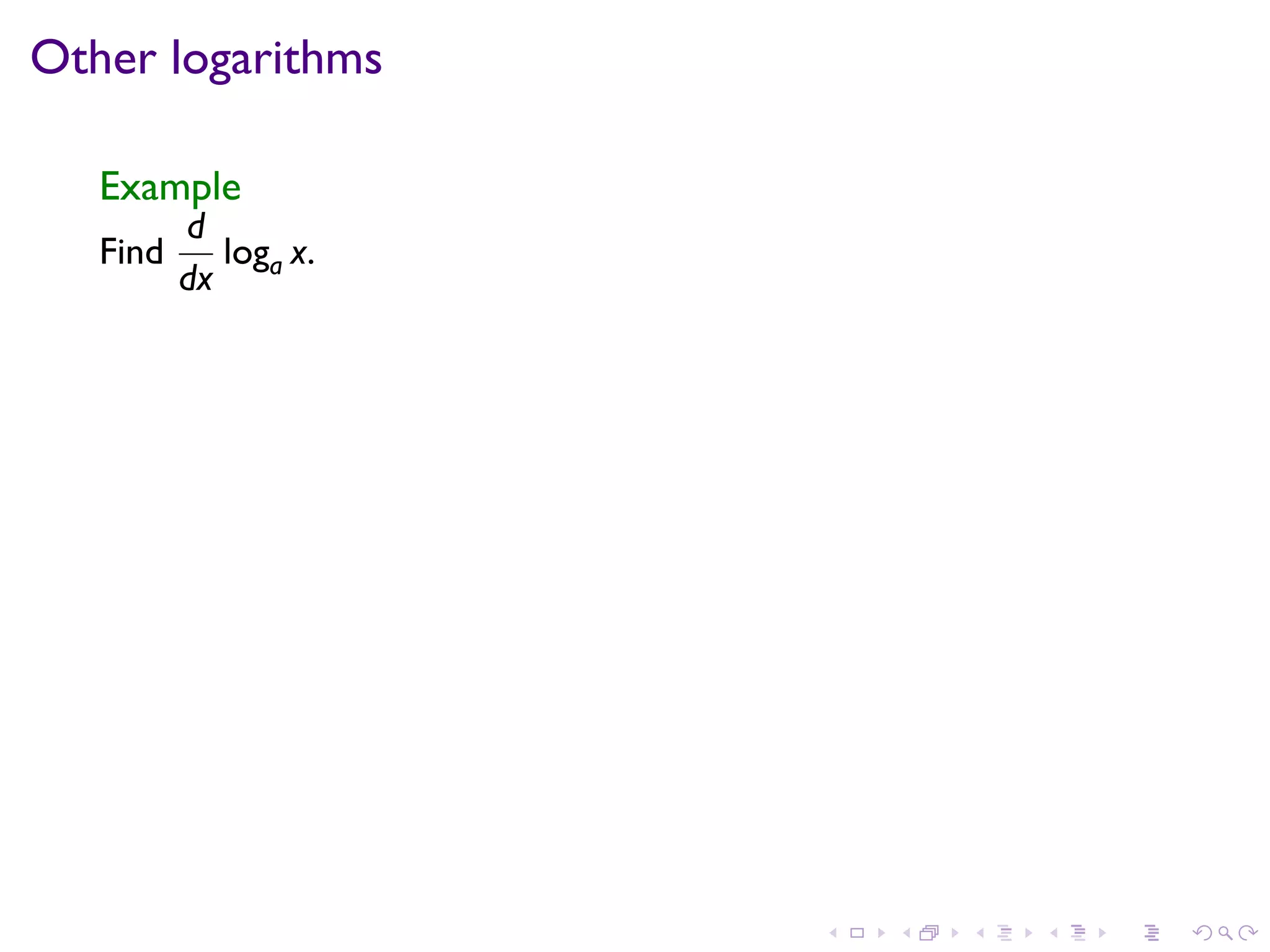 Other logarithms

Example

Find $\frac{d}{dx} \log_a x$.